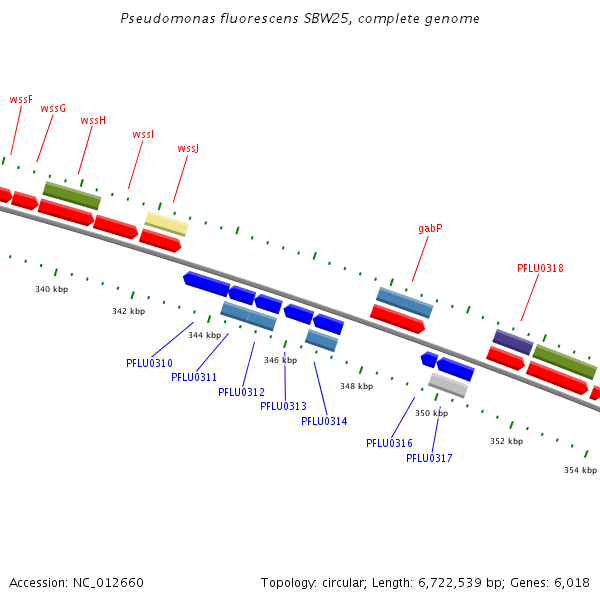 Pseudomonas fluorescens SBW25, complete genome

wssF
wssG
wssH
wssI
wssJ
gabP
PFLU0318

340 kbp
342 kbp
344 kbp
346 kbp
348 kbp
350 kbp
352 kbp
354 kbp

PFLU0310
PFLU0311
PFLU0312
PFLU0313
PFLU0314
PFLU0316
PFLU0317

Accession: NC_012660

Topology: circular; Length: 6,722,539 bp; Genes: 6,018